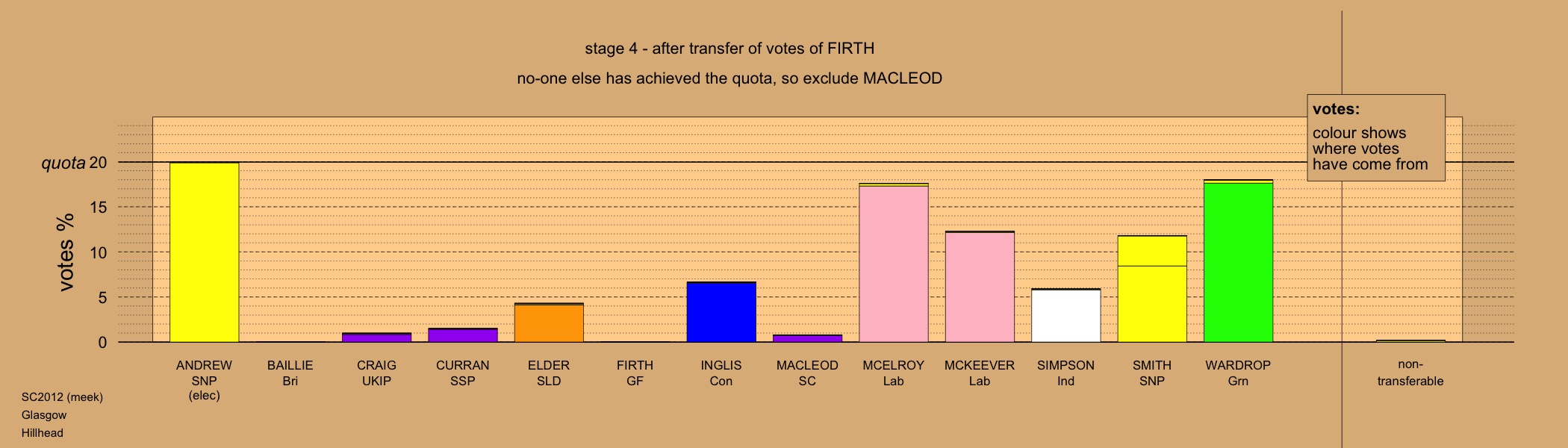 stage 4 - after transfer of votes of FIRTH

no-one else has achieved the quota, so exclude MACLEOD

votes:
colour shows where votes have come from

quota 20
15
10
5
0

votes %

ANDREW SNP (elec)
BAILLIE Bri
CRAIG UKIP
CURRAN SSP
ELDER SLD
FIRTH GF
INGLIS Con
MACLEOD SC
MCELROY Lab
MCKEEVER Lab
SIMPSON Ind
SMITH SNP
WARDROP Grn
non-transferable

SC2012 (meek)
Glasgow
Hillhead